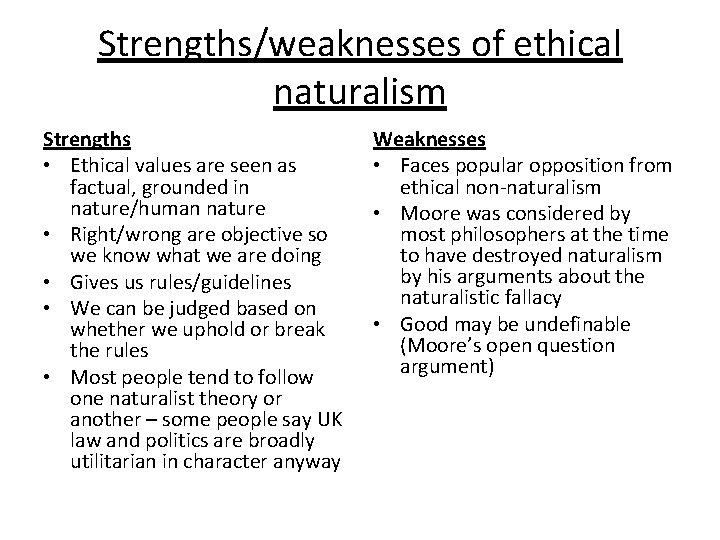 Strengths/weaknesses of ethical naturalism

Strengths
• Ethical values are seen as factual, grounded in nature/human nature
• Right/wrong are objective so we know what we are doing
• Gives us rules/guidelines
• We can be judged based on whether we uphold or break the rules
• Most people tend to follow one naturalist theory or another – some people say UK law and politics are broadly utilitarian in character anyway

Weaknesses
• Faces popular opposition from ethical non-naturalism
• Moore was considered by most philosophers at the time to have destroyed naturalism by his arguments about the naturalistic fallacy
• Good may be undefinable (Moore's open question argument)